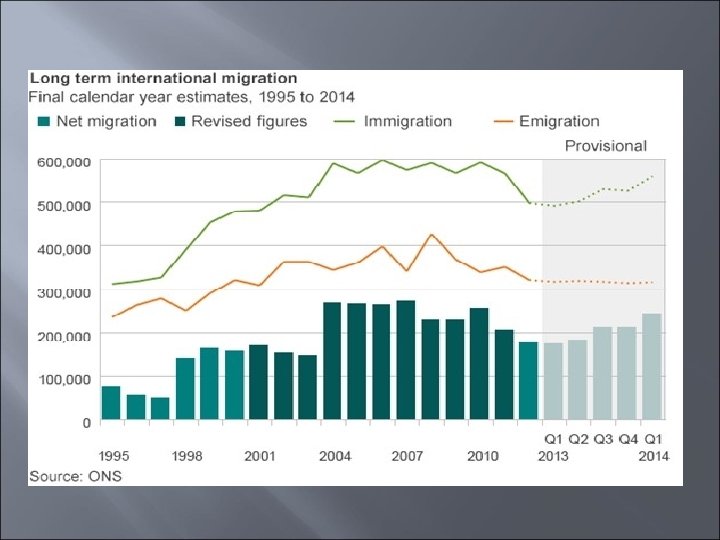 Long term international migration
Final calendar year estimates, 1995 to 2014

Net migration
Revised figures
Immigration
Emigration

Provisional

600,000
500,000
400,000
300,000
200,000
100,000
0

1995
1998
2001
2004
2007
2010
Q1
Q2
Q3
Q4
Q1
2013
2014

Source: ONS